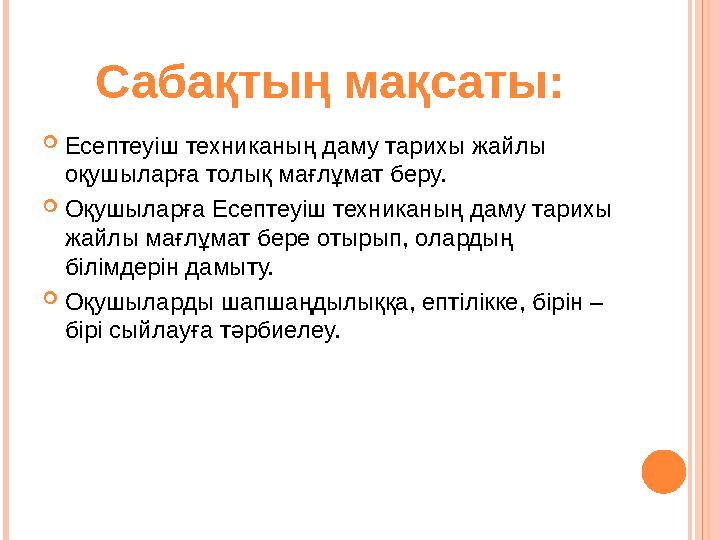 Сабақтың мақсаты:

Есептеуіш техниканың даму тарихы жайлы оқушыларға толық мағлұмат беру.

Оқушыларға Есептеуіш техниканың даму тарихы жайлы мағлұмат бере отырып, олардың білімдерін дамыту.

Оқушыларды шапшаңдылыққа, ептілікке, бірін – бірі сыйлауға тәрбиелеу.